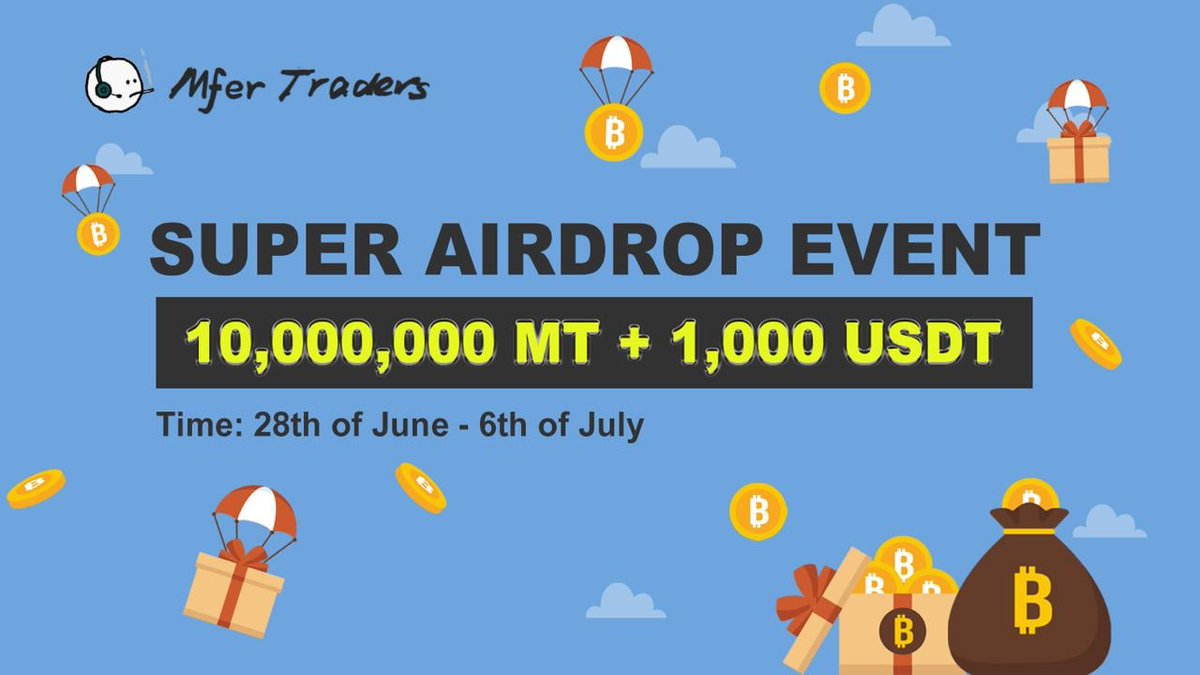 Mfer Traders

SUPER AIRDROP EVENT

10,000,000 MT + 1,000 USDT

Time: 28th of June - 6th of July